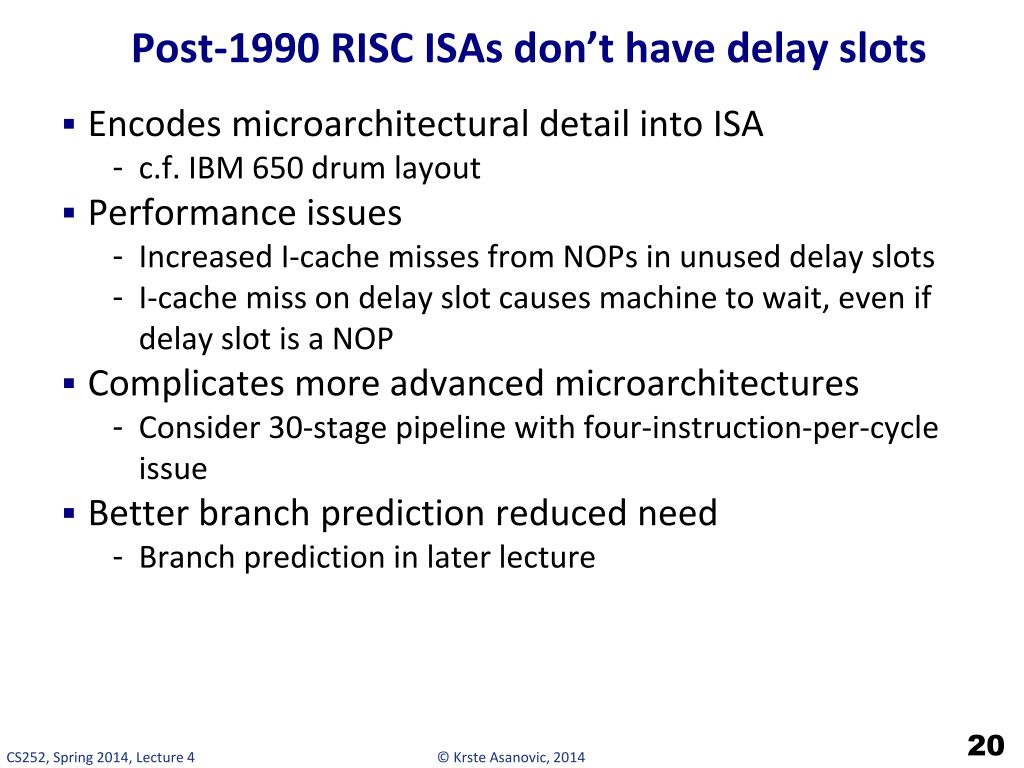 Post-1990 RISC ISAs don't have delay slots

▪ Encodes microarchitectural detail into ISA
- c.f. IBM 650 drum layout

▪ Performance issues
- Increased I-cache misses from NOPs in unused delay slots
- I-cache miss on delay slot causes machine to wait, even if delay slot is a NOP

▪ Complicates more advanced microarchitectures
- Consider 30-stage pipeline with four-instruction-per-cycle issue

▪ Better branch prediction reduced need
- Branch prediction in later lecture

CS252, Spring 2014, Lecture 4

© Krste Asanovic, 2014

20